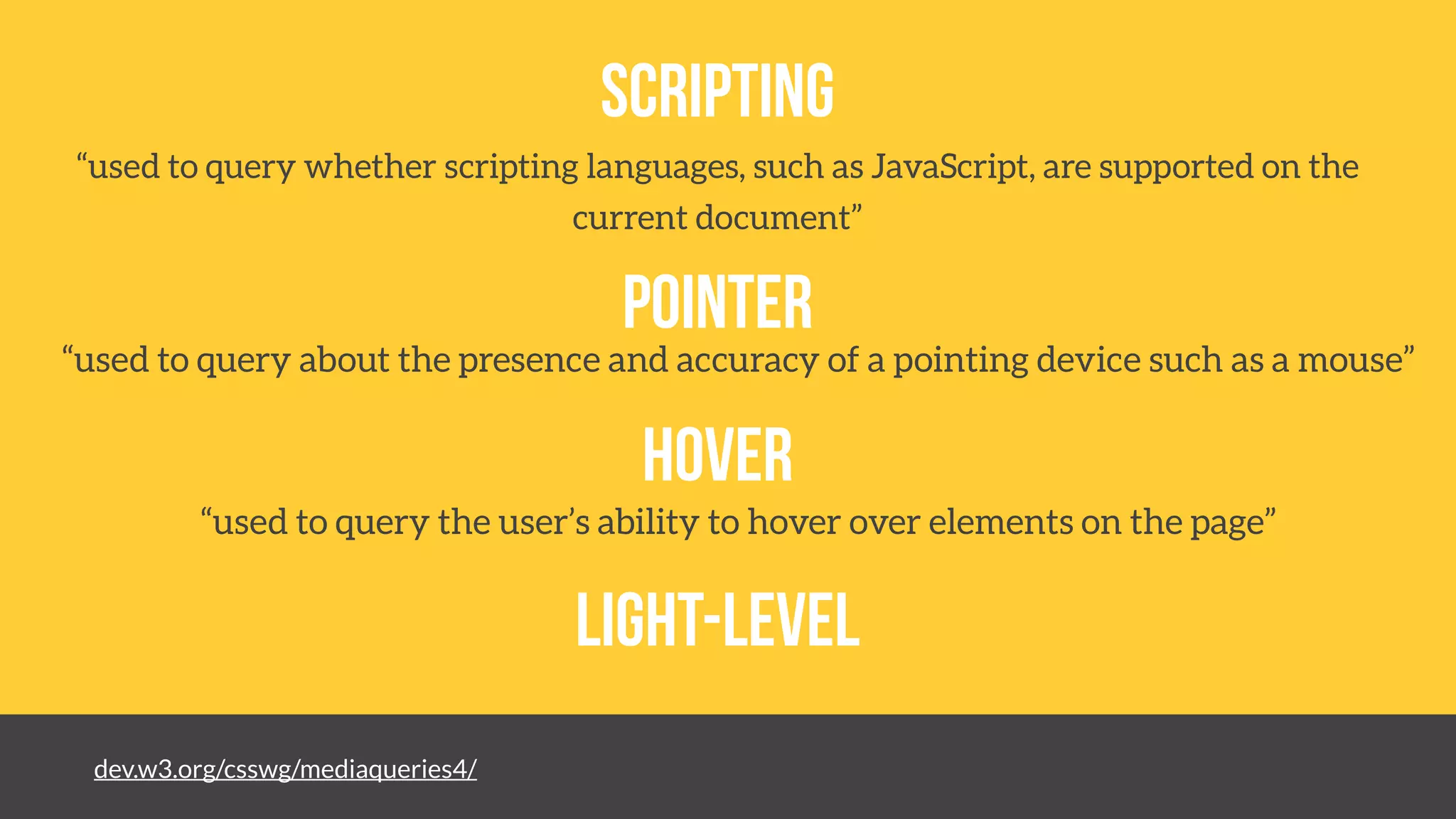 SCRIPTING

“used to query whether scripting languages, such as JavaScript, are supported on the current document”

POINTER

“used to query about the presence and accuracy of a pointing device such as a mouse”

HOVER

“used to query the user’s ability to hover over elements on the page”

LIGHT-LEVEL

dev.w3.org/csswg/mediaqueries4/